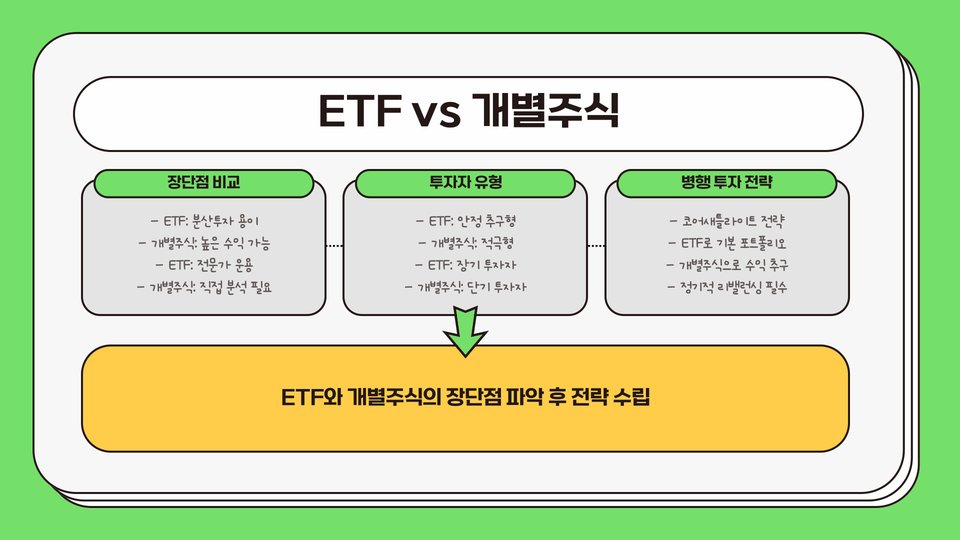 ETF vs 개별주식

장단점 비교

- ETF: 분산투자 용이
- 개별주식: 높은 수익 가능
- ETF: 전문가 운용
- 개별주식: 직접 분석 필요

투자자 유형

- ETF: 안정 추구형
- 개별주식: 적극형
- ETF: 장기 투자자
- 개별주식: 단기 투자자

병행 투자 전략

- 코어새틀라이트 전략
- ETF로 기본 포트폴리오
- 개별주식으로 수익 추구
- 정기적 리밸런싱 필수

ETF와 개별주식의 장단점 파악 후 전략 수립